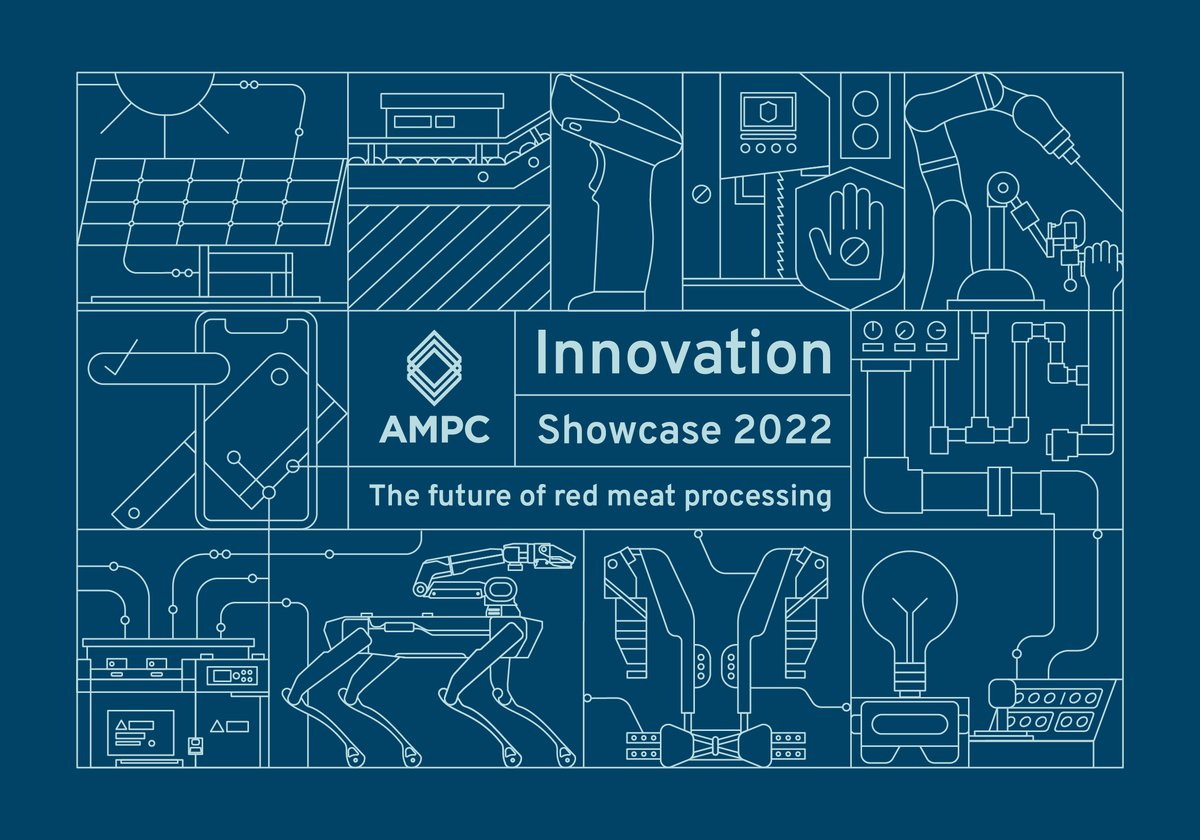 AMPC

Innovation

Showcase 2022

The future of red meat processing